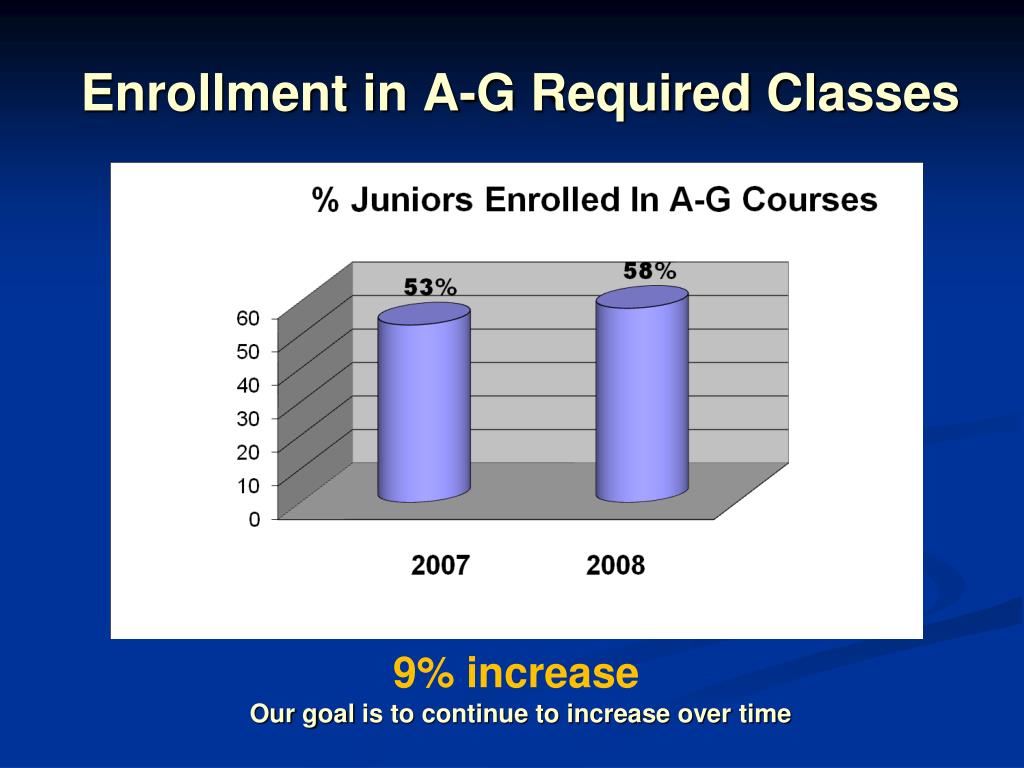 Enrollment in A-G Required Classes

% Juniors Enrolled In A-G Courses

53%

58%

60
50
40
30
20
10
0

2007
2008

9% increase

Our goal is to continue to increase over time